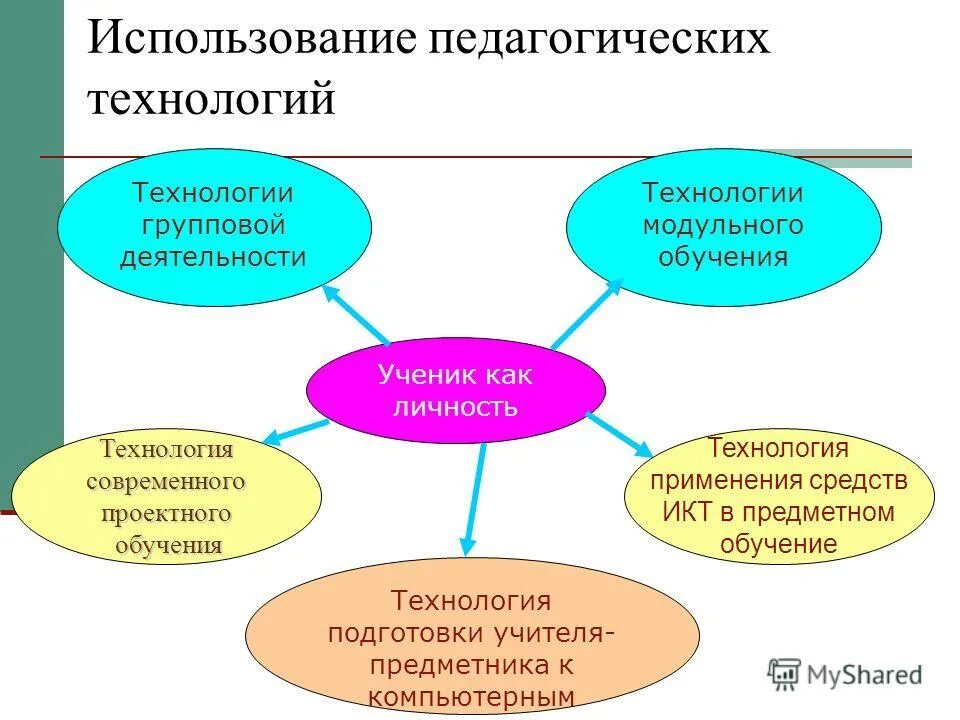 Использование педагогических технологий

Технологии групповой деятельности

Технологии модульного обучения

Ученик как личность

Технология современного проектного обучения

Технология применения средств ИКТ в предметном обучение

Технология подготовки учителя-предметника к компьютерным

MyShared